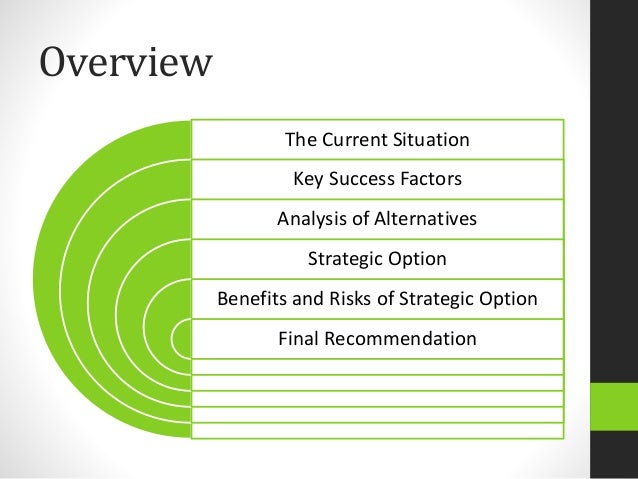 Overview

The Current Situation

Key Success Factors

Analysis of Alternatives

Strategic Option

Benefits and Risks of Strategic Option

Final Recommendation